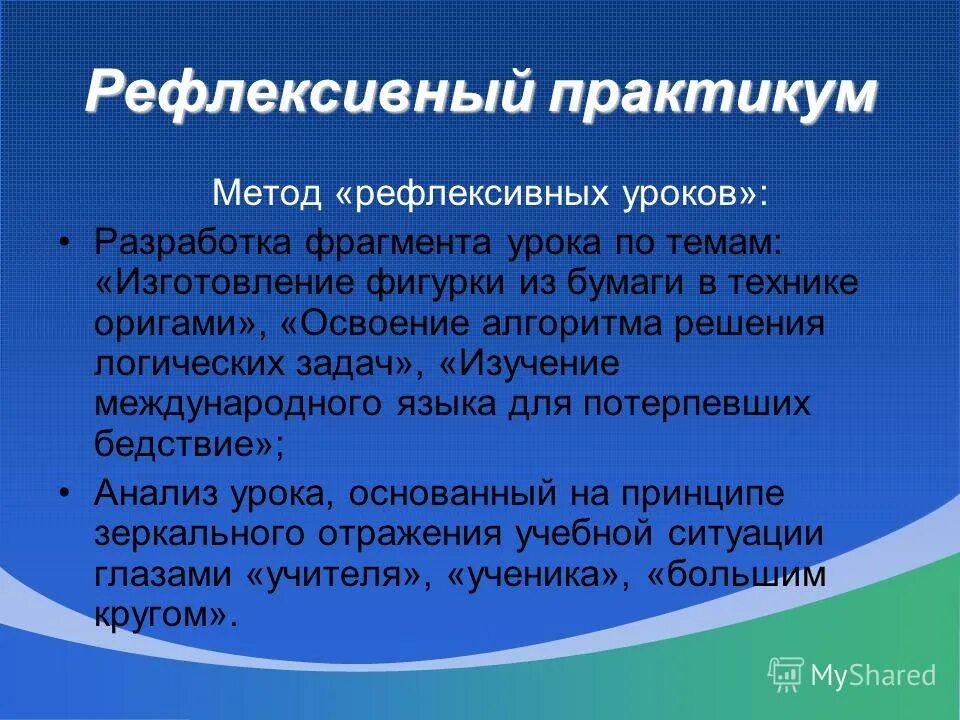 Рефлексивный практикум

Метод «рефлексивных уроков»:

• Разработка фрагмента урока по темам: «Изготовление фигурки из бумаги в технике оригами», «Освоение алгоритма решения логических задач», «Изучение международного языка для потерпевших бедствие»;

• Анализ урока, основанный на принципе зеркального отражения учебной ситуации глазами «учителя», «ученика», «большим кругом».

MyShared